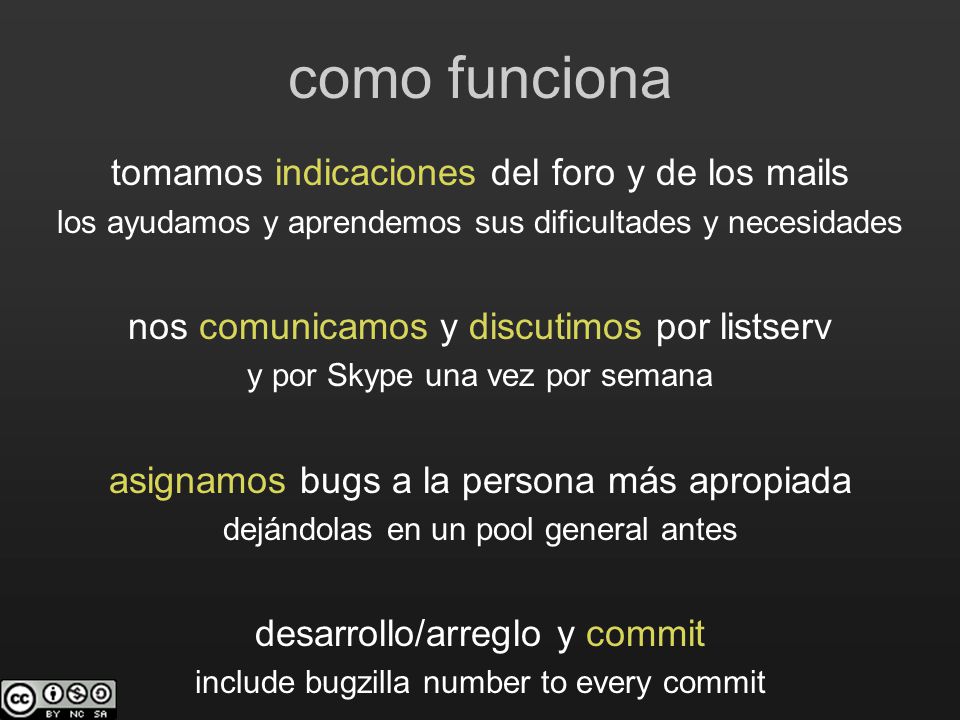 como funciona

tomamos indicaciones del foro y de los mails
los ayudamos y aprendemos sus dificultades y necesidades

nos comunicamos y discutimos por listserv
y por Skype una vez por semana

asignamos bugs a la persona más apropiada
dejándolas en un pool general antes

desarrollo/arreglo y commit
include bugzilla number to every commit

cc BY NC SA